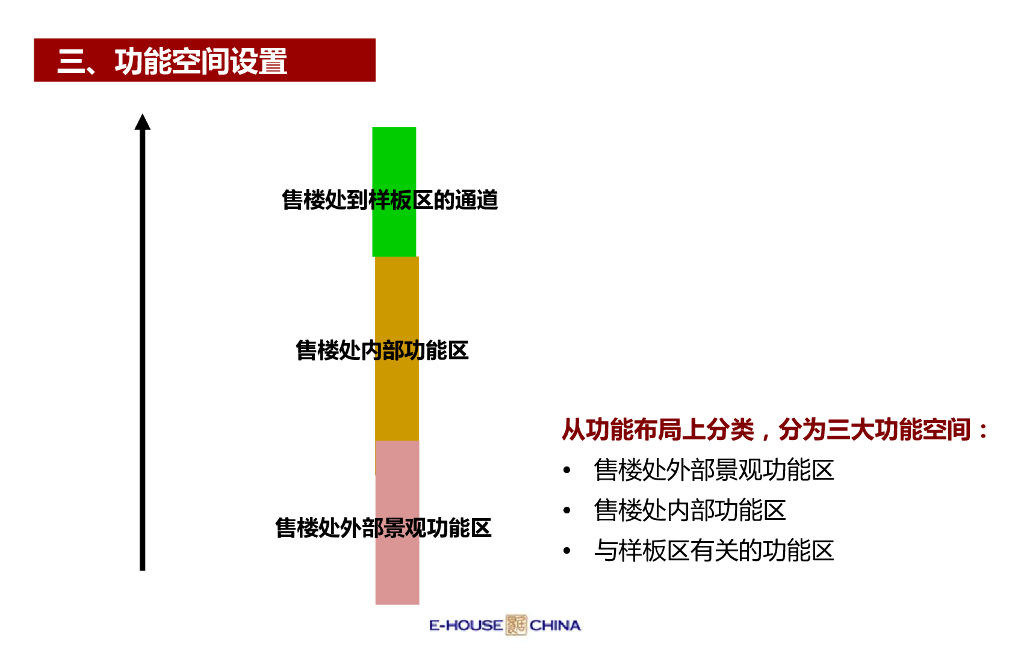 三、功能空间设置

售楼处到样板区的通道

售楼处内部功能区

售楼处外部景观功能区

从功能布局上分类，分为三大功能空间：

• 售楼处外部景观功能区
• 售楼处内部功能区
• 与样板区有关的功能区

E-HOUSE CHINA